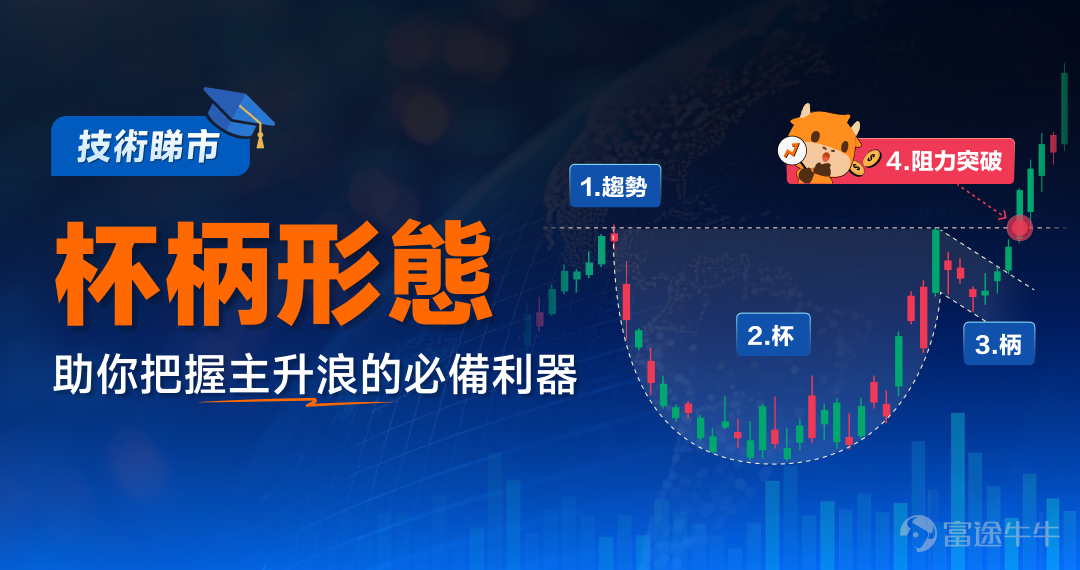 技術睇市

杯柄形態

助你把握主升浪的必備利器

1.趨勢

2.杯

3.柄

4.阻力突破

富途牛牛